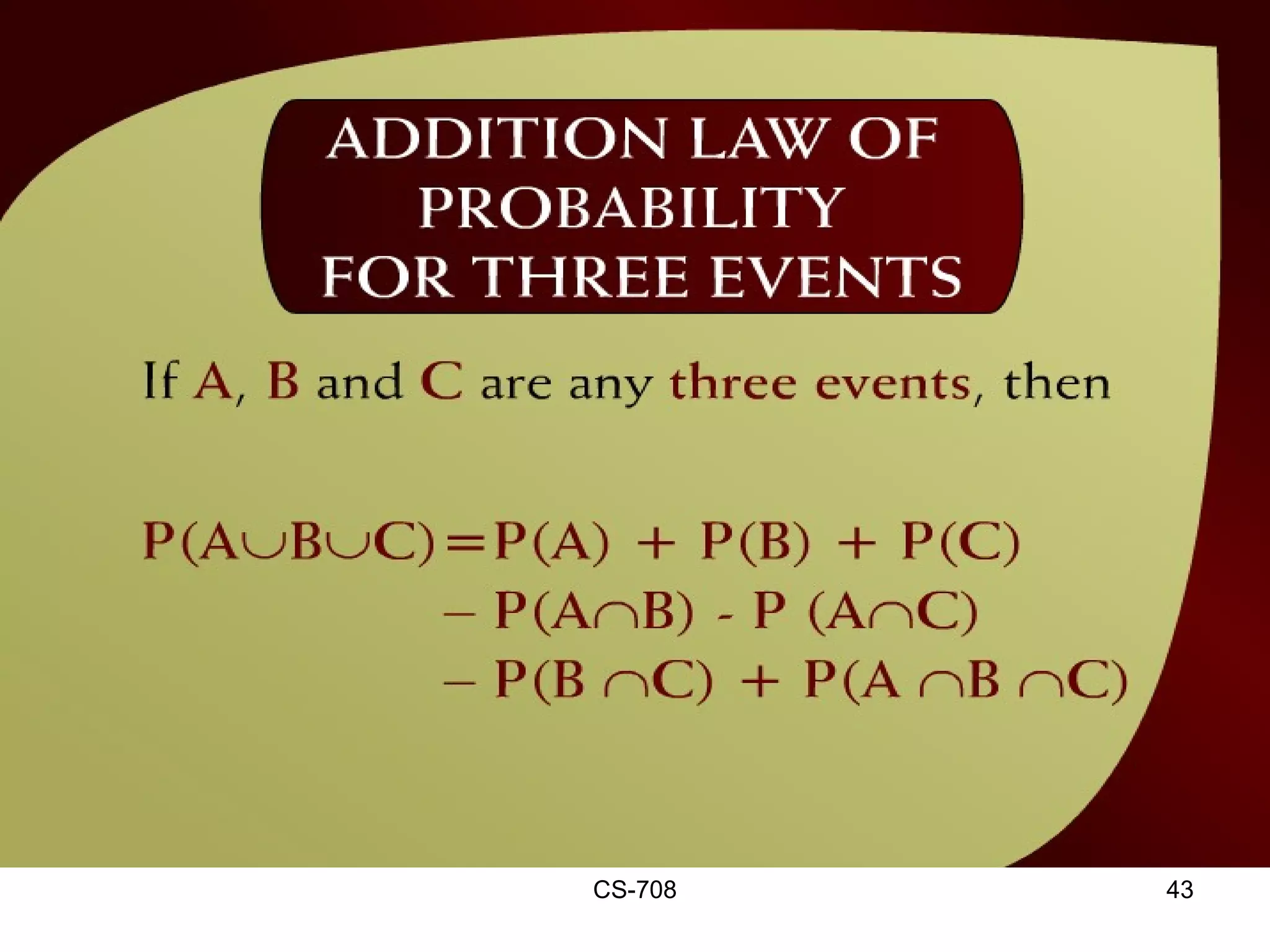 ADDITION LAW OF PROBABILITY FOR THREE EVENTS

If A, B and C are any three events, then

$P(A \cup B \cup C) = P(A) + P(B) + P(C)$
$- P(A \cap B) - P(A \cap C)$
$- P(B \cap C) + P(A \cap B \cap C)$

CS-708

43